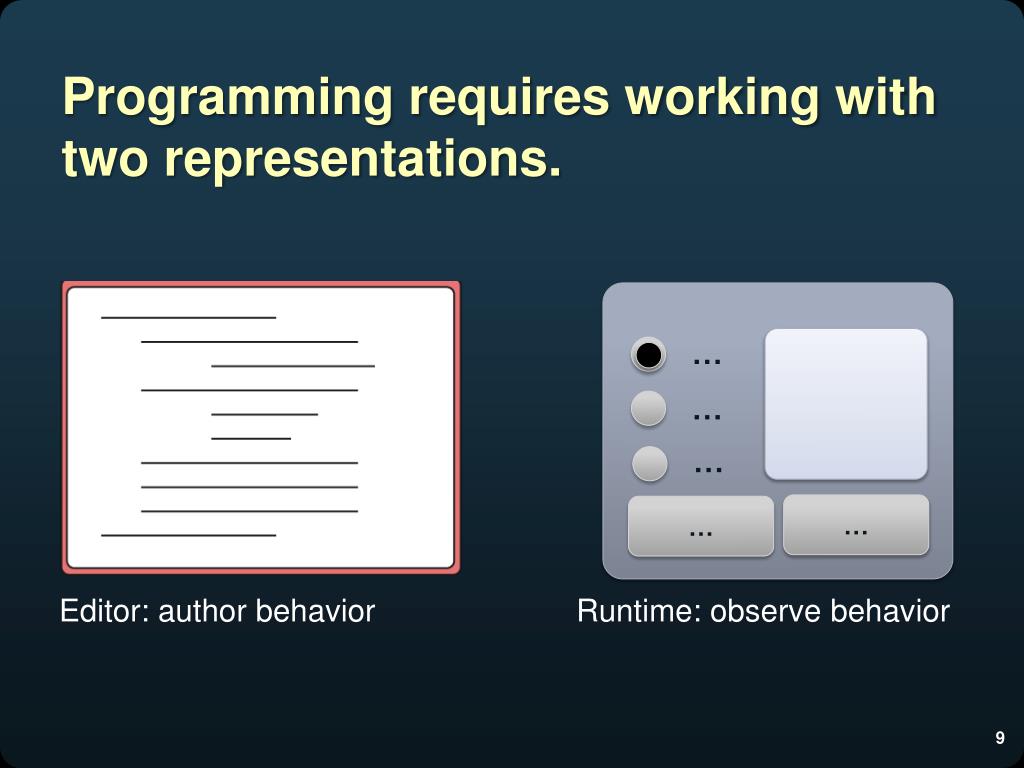 Programming requires working with two representations.

...
...
...
...
...

Editor: author behavior

Runtime: observe behavior

9